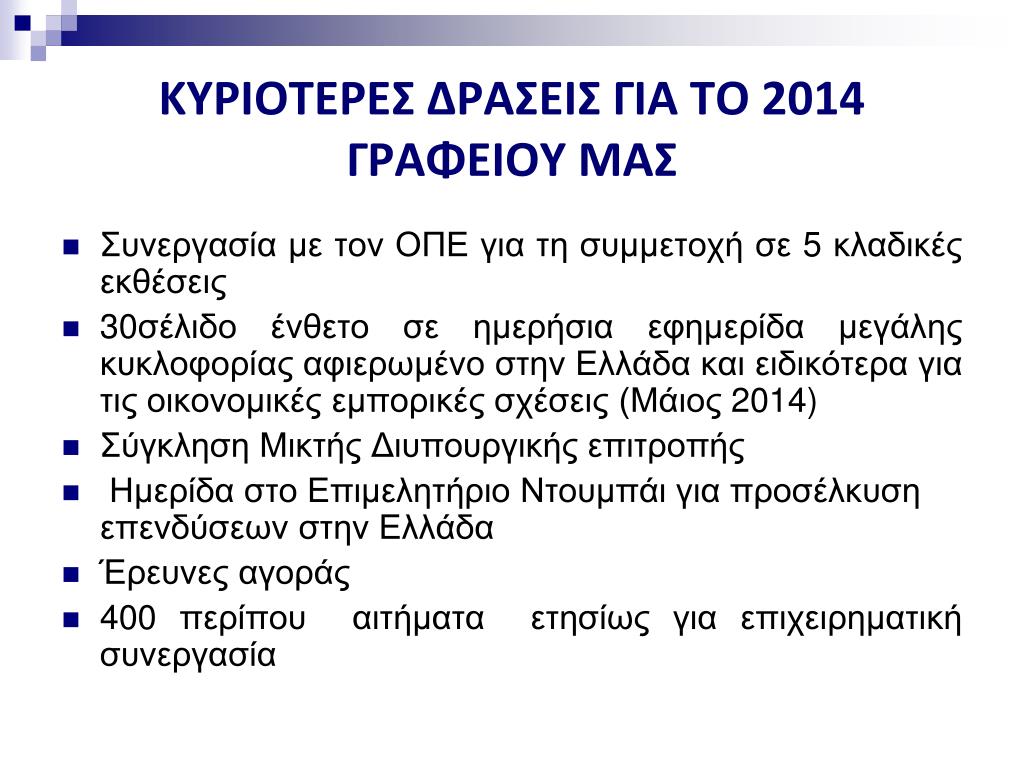 ΚΥΡΙΟΤΕΡΕΣ ΔΡΑΣΕΙΣ ΓΙΑ ΤΟ 2014 ΓΡΑΦΕΙΟΥ ΜΑΣ

- Συνεργασία με τον ΟΠΕ για τη συμμετοχή σε 5 κλαδικές εκθέσεις
- 30σέλιδο ένθετο σε ημερήσια εφημερίδα μεγάλης κυκλοφορίας αφιερωμένο στην Ελλάδα και ειδικότερα για τις οικονομικές εμπορικές σχέσεις (Μάιος 2014)
- Σύγκληση Μικτής Διυπουργικής επιτροπής
- Ημερίδα στο Επιμελητήριο Ντουμπάι για προσέλκυση επενδύσεων στην Ελλάδα
- Έρευνες αγοράς
- 400 περίπου αιτήματα ετησίως για επιχειρηματική συνεργασία